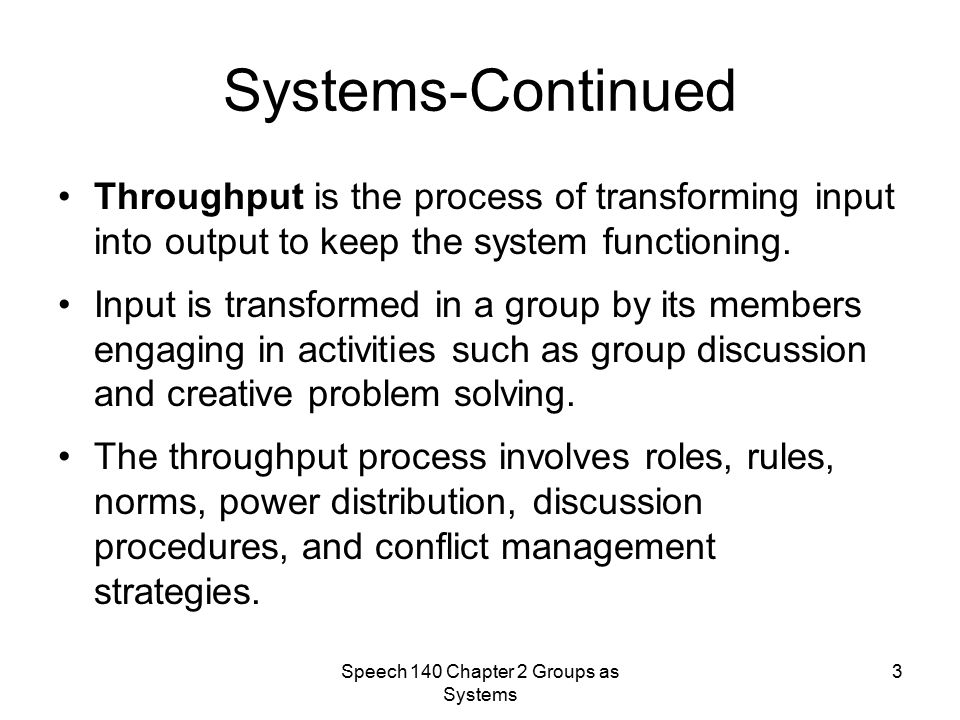 Systems-Continued

• Throughput is the process of transforming input into output to keep the system functioning.

• Input is transformed in a group by its members engaging in activities such as group discussion and creative problem solving.

• The throughput process involves roles, rules, norms, power distribution, discussion procedures, and conflict management strategies.

Speech 140 Chapter 2 Groups as Systems

3